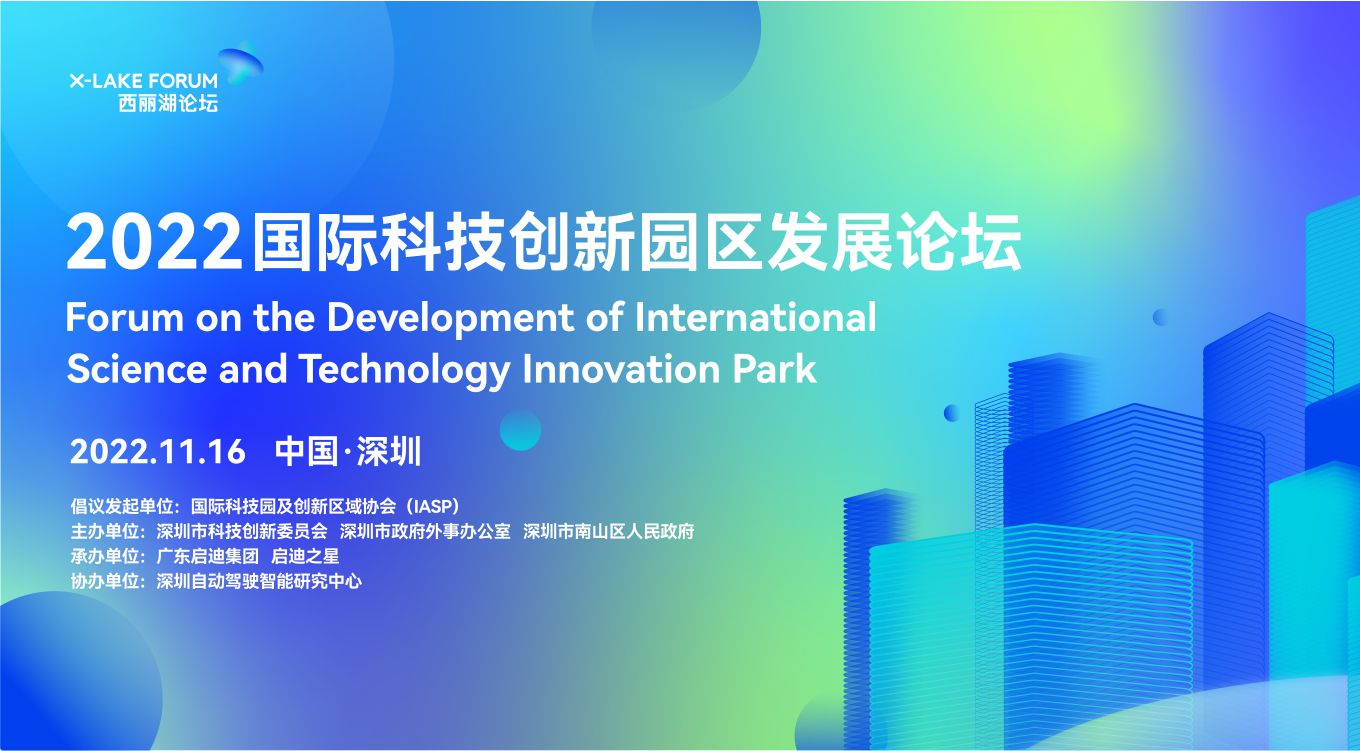 X-LAKE FORUM
西丽湖论坛

2022国际科技创新园区发展论坛
Forum on the Development of International Science and Technology Innovation Park

2022.11.16 中国·深圳

倡议发起单位：国际科技园及创新区域协会（IASP）
主办单位：深圳市科技创新委员会 深圳市政府外事办公室 深圳市南山区人民政府
承办单位：广东启迪集团 启迪之星
协办单位：深圳自动驾驶智能研究中心